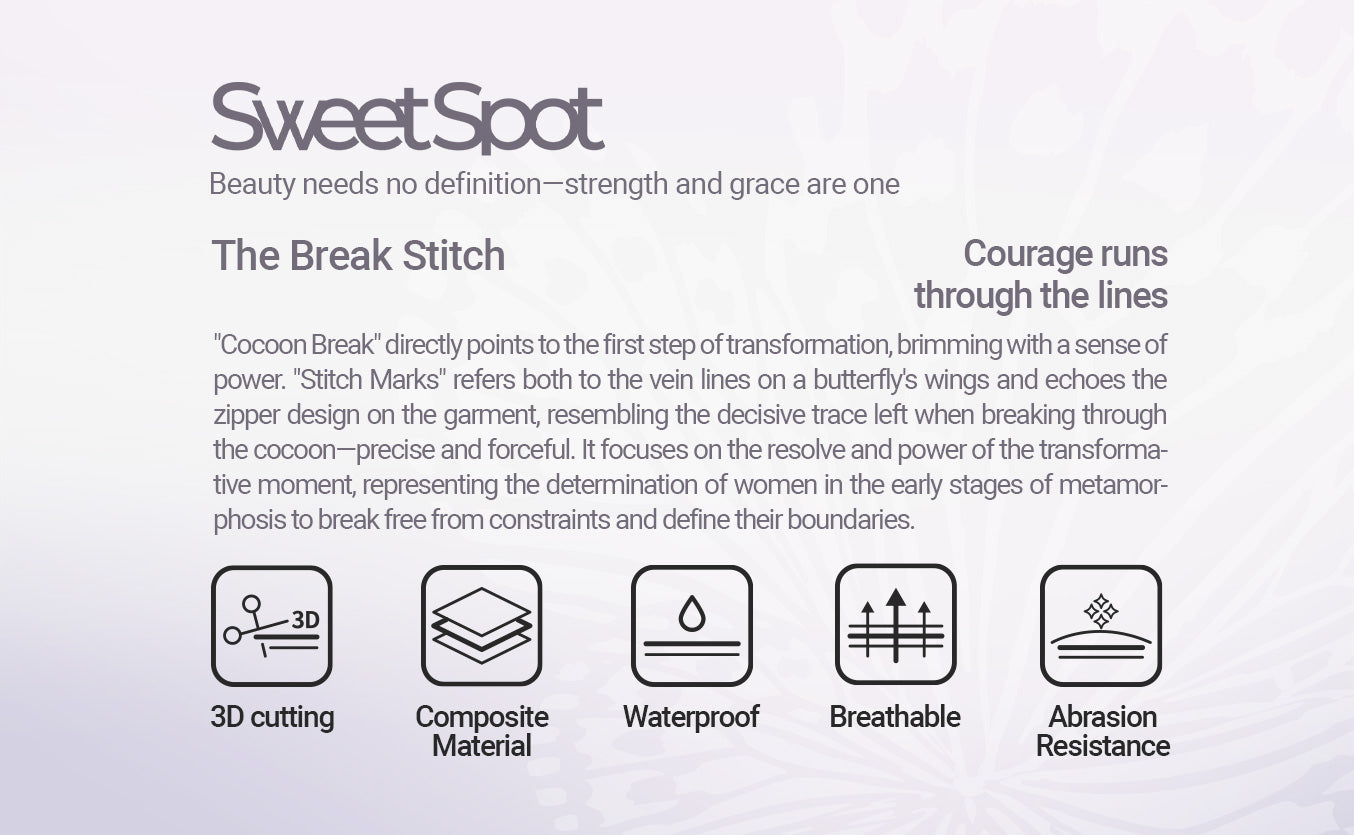 SweetSpot
Beauty needs no definition—strength and grace are one

The Break Stitch

Courage runs through the lines

"Cocoon Break" directly points to the first step of transformation, brimming with a sense of power. "Stitch Marks" refers both to the vein lines on a butterfly's wings and echoes the zipper design on the garment, resembling the decisive trace left when breaking through the cocoon—precise and forceful. It focuses on the resolve and power of the transformative moment, representing the determination of women in the early stages of metamorphosis to break free from constraints and define their boundaries.

3D

3D cutting

Composite Material

Waterproof

Breathable

Abrasion Resistance